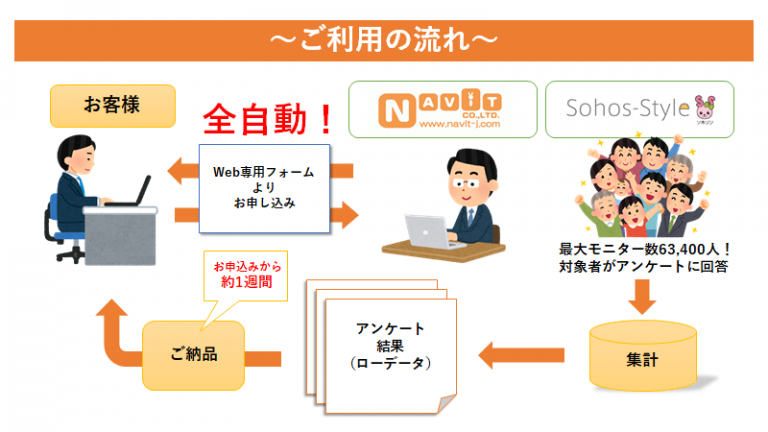 ～ご利用の流れ～

お客様

全自動！

NAVIT CO.,LTD. www.navit-j.com

Sohos-Style ソホリン

Web専用フォーム
より
お申し込み

最大モニター数63,400人！
対象者がアンケートに回答

お申込みから
約1週間

ご納品

アンケート
結果
（ローデータ）

集計